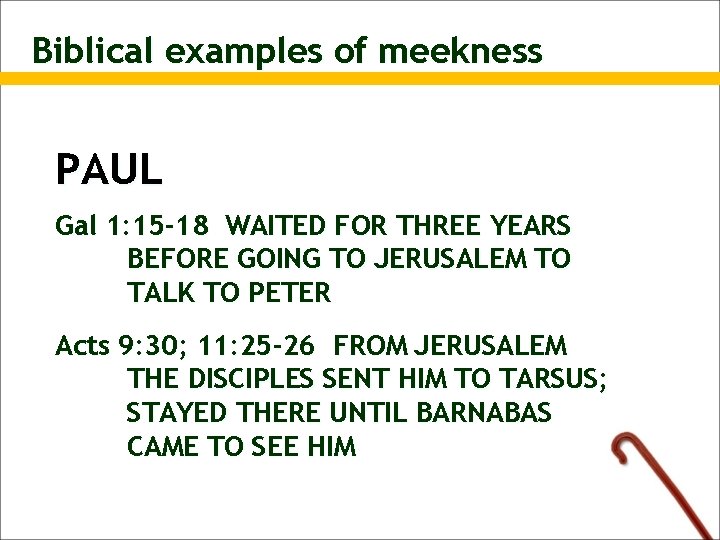 Biblical examples of meekness

PAUL

Gal 1:15-18 WAITED FOR THREE YEARS BEFORE GOING TO JERUSALEM TO TALK TO PETER

Acts 9:30; 11:25-26 FROM JERUSALEM THE DISCIPLES SENT HIM TO TARSUS; STAYED THERE UNTIL BARNABAS CAME TO SEE HIM